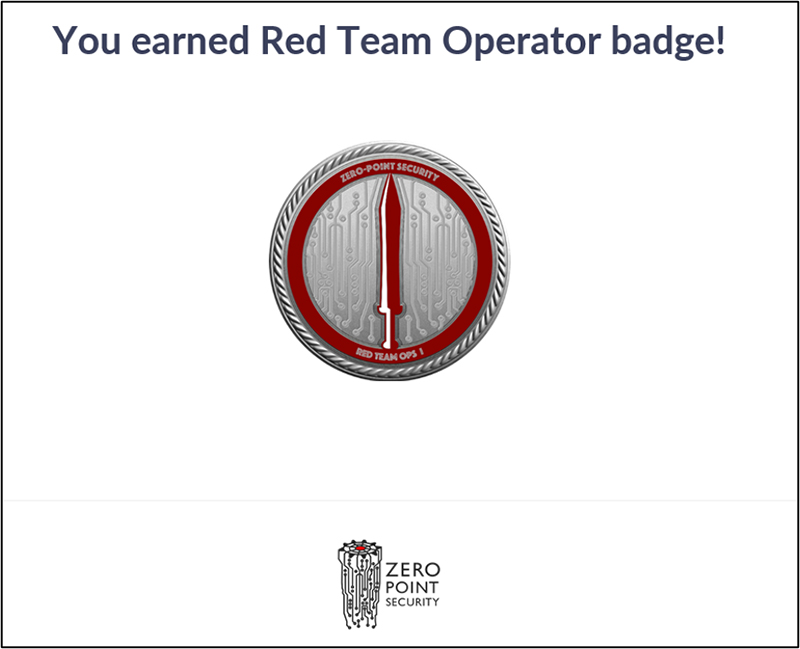 You earned Red Team Operator badge!

ZERO-POINT SECURITY

RED TEAM OPS 1

ZERO
POINT
SECURITY